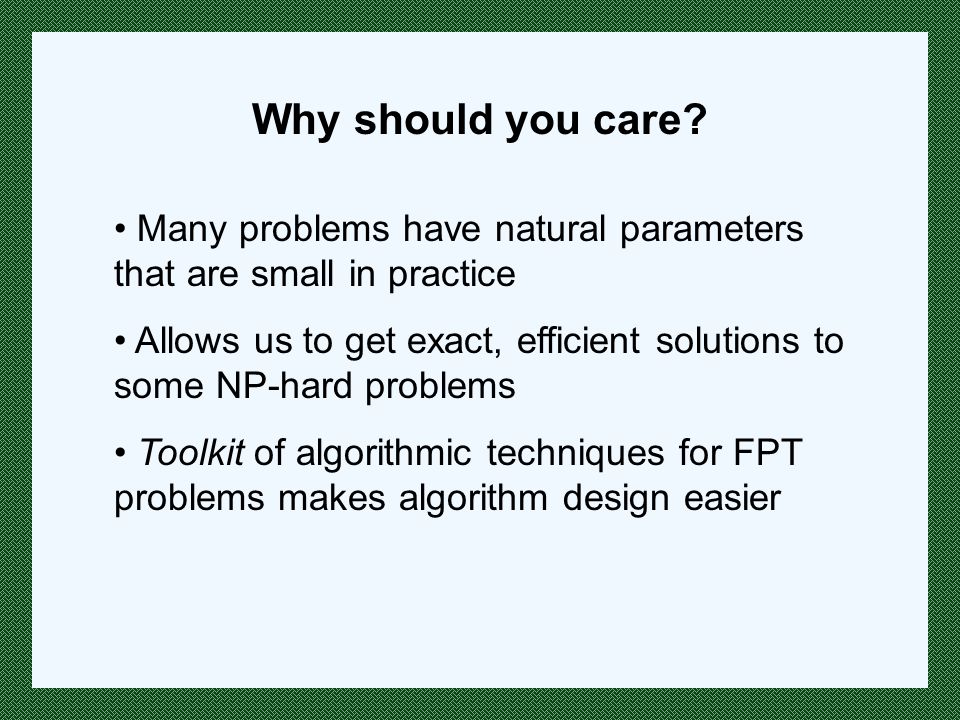 Why should you care?

• Many problems have natural parameters that are small in practice

• Allows us to get exact, efficient solutions to some NP-hard problems

• Toolkit of algorithmic techniques for FPT problems makes algorithm design easier